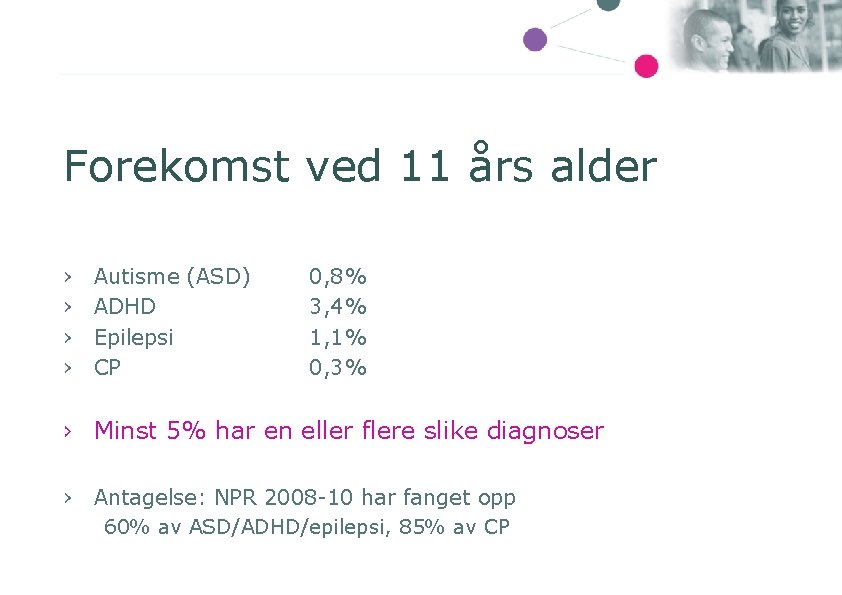 Forekomst ved 11 års alder

› Autisme (ASD) 0,8%
› ADHD 3,4%
› Epilepsi 1,1%
› CP 0,3%

› Minst 5% har en eller flere slike diagnoser

› Antagelse: NPR 2008-10 har fanget opp 60% av ASD/ADHD/epilepsi, 85% av CP